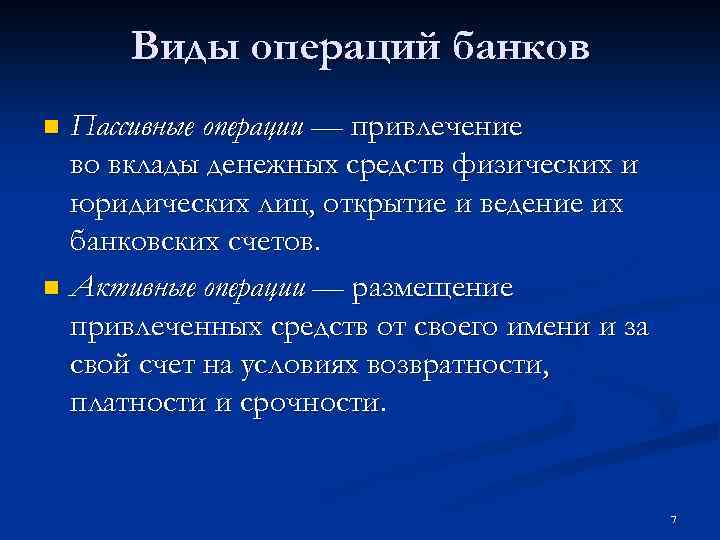 Виды операций банков

Пассивные операции — привлечение во вклады денежных средств физических и юридических лиц, открытие и ведение их банковских счетов.

Активные операции — размещение привлеченных средств от своего имени и за свой счет на условиях возвратности, платности и срочности.

7